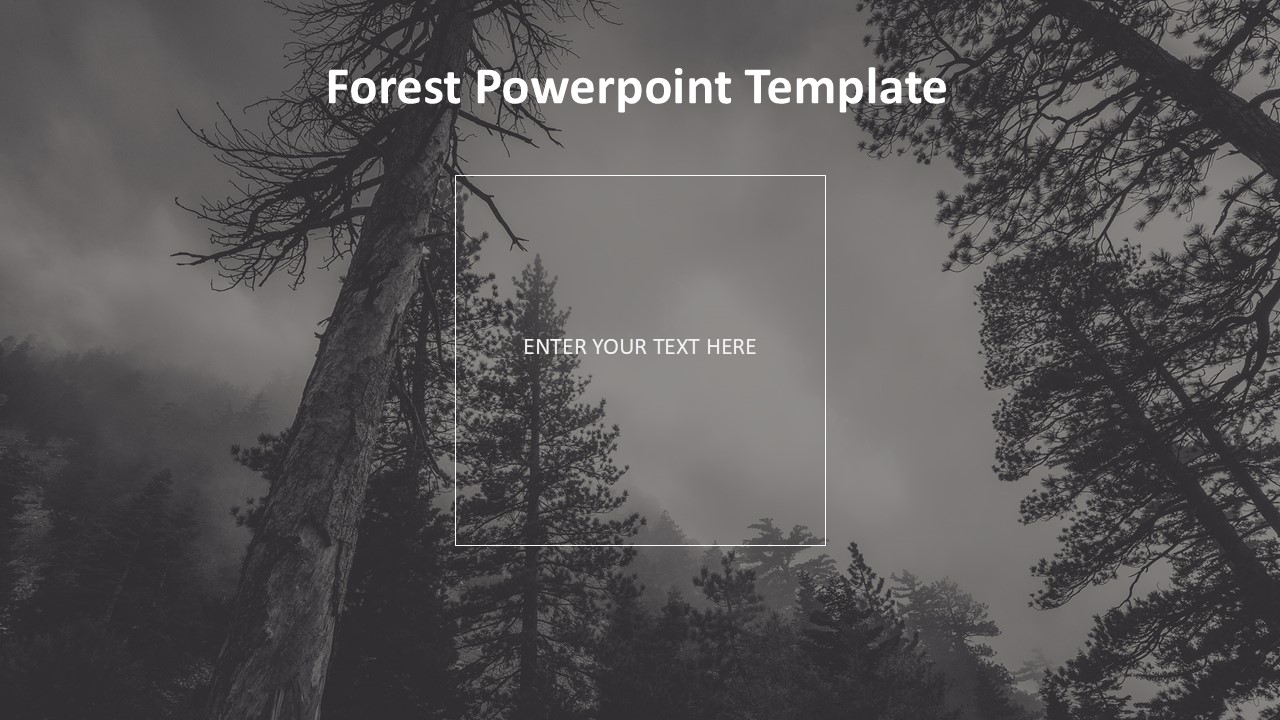 Forest Powerpoint Template

ENTER YOUR TEXT HERE